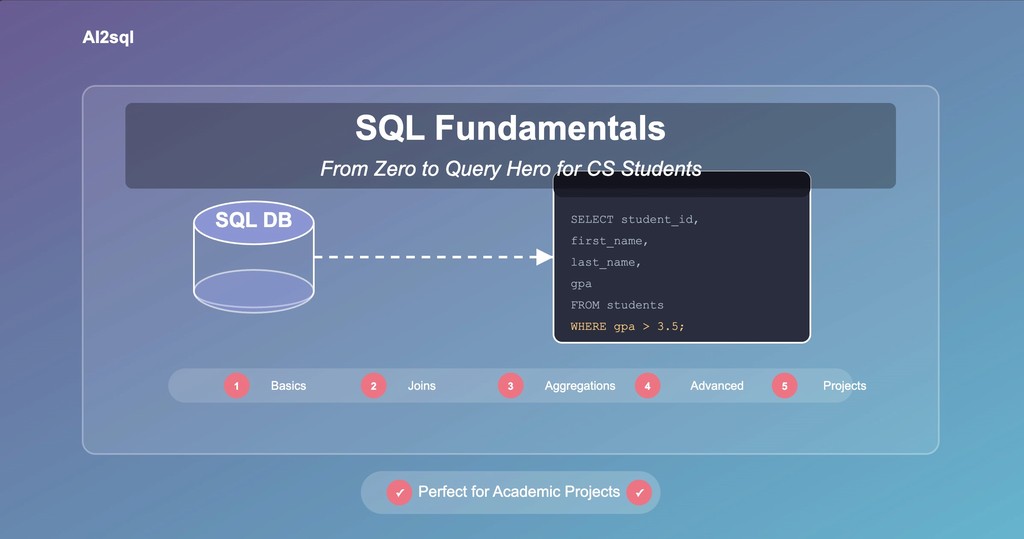 AI2sql

SQL Fundamentals

From Zero to Query Hero for CS Students

SQL DB

SELECT student_id,
first_name,
last_name,
gpa
FROM students
WHERE gpa > 3.5;

1 Basics 2 Joins 3 Aggregations 4 Advanced 5 Projects

✓ Perfect for Academic Projects ✓